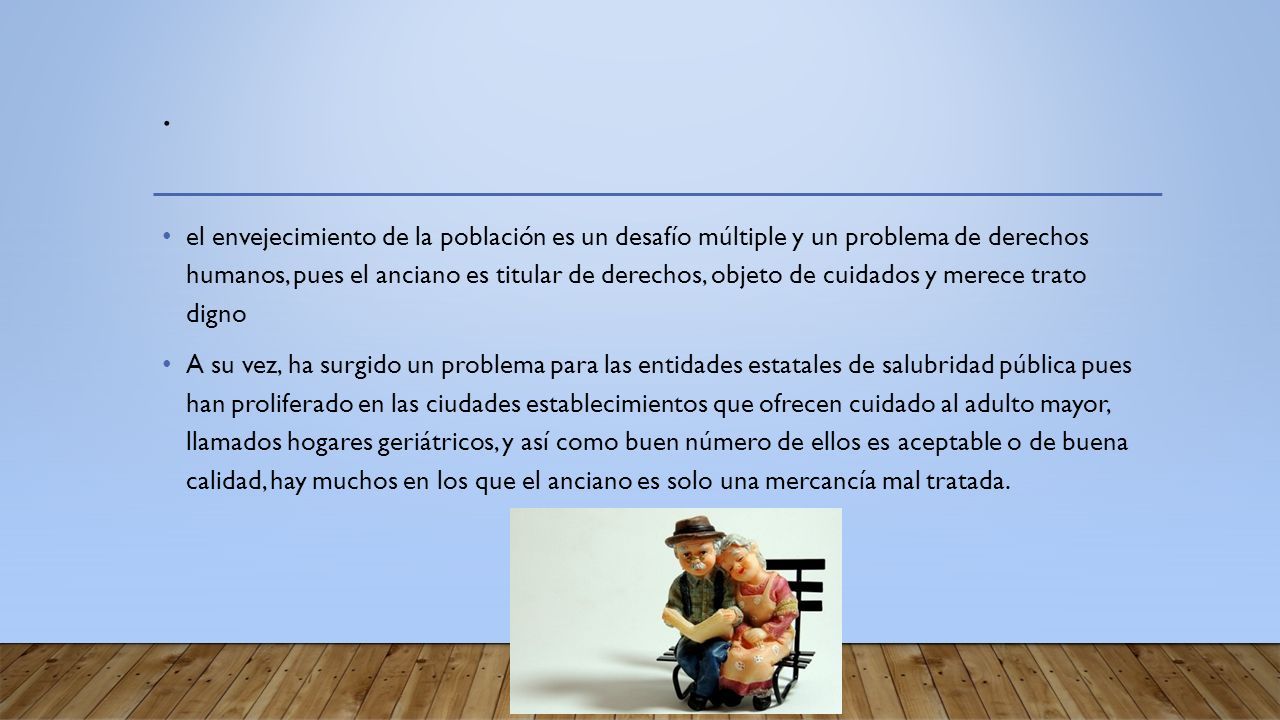 .

• el envejecimiento de la población es un desafío múltiple y un problema de derechos humanos, pues el anciano es titular de derechos, objeto de cuidados y merece trato digno

• A su vez, ha surgido un problema para las entidades estatales de salubridad pública pues han proliferado en las ciudades establecimientos que ofrecen cuidado al adulto mayor, llamados hogares geriátricos, y así como buen número de ellos es aceptable o de buena calidad, hay muchos en los que el anciano es solo una mercancía mal tratada.